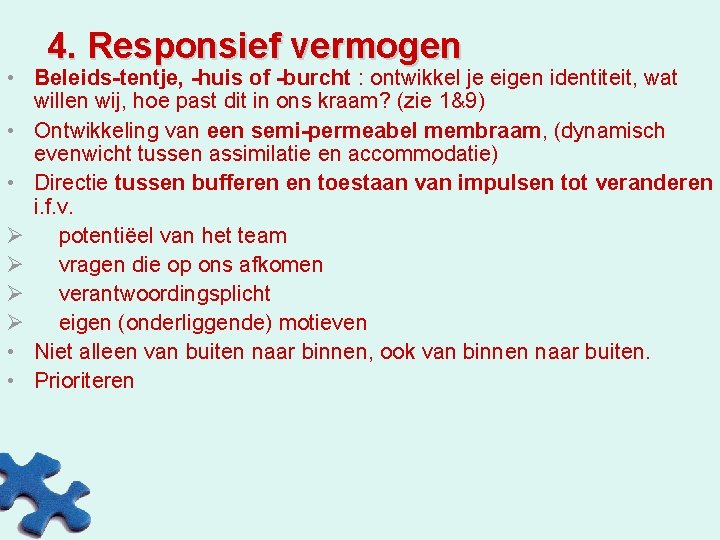 4. Responsief vermogen

• Beleids-tentje, -huis of -burcht : ontwikkel je eigen identiteit, wat willen wij, hoe past dit in ons kraam? (zie 1&9)
• Ontwikkeling van een semi-permeabel membraam, (dynamisch evenwicht tussen assimilatie en accommodatie)
• Directie tussen bufferen en toestaan van impulsen tot veranderen i.f.v.
➢ potentiëel van het team
➢ vragen die op ons afkomen
➢ verantwoordingsplicht
➢ eigen (onderliggende) motieven
• Niet alleen van buiten naar binnen, ook van binnen naar buiten.
• Prioriteren